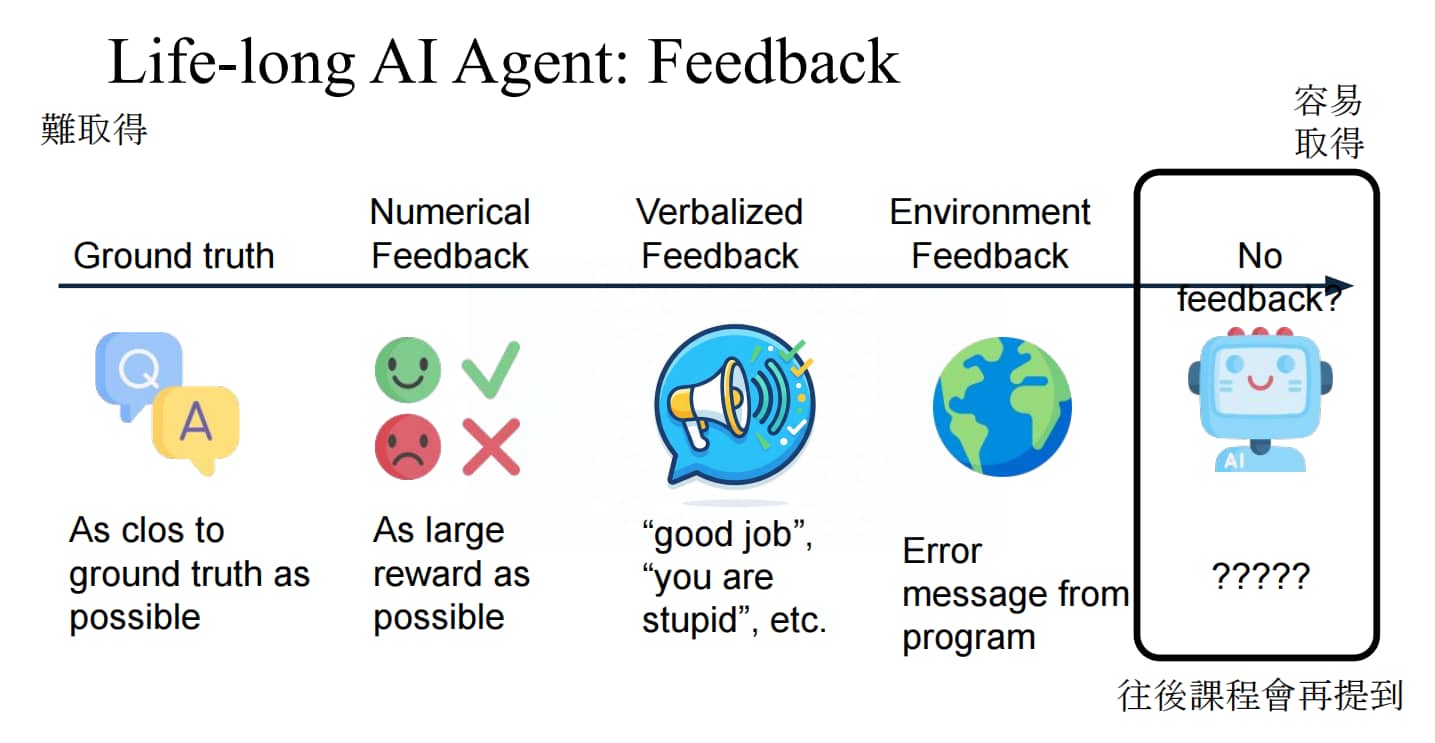 Life-long AI Agent: Feedback

難取得

容易取得

Ground truth

Numerical Feedback

Verbalized Feedback

Environment Feedback

No feedback?

Q

A

AI

As clos to ground truth as possible

As large reward as possible

“good job”, “you are stupid”, etc.

Error message from program

?????

往後課程會再提到